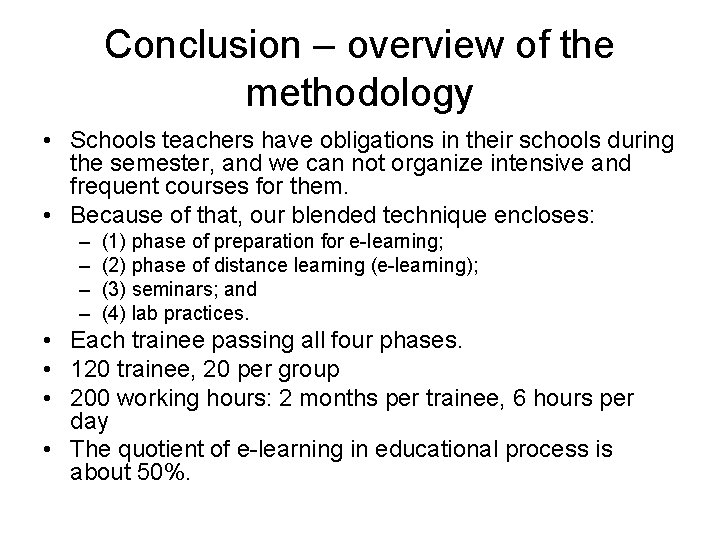 Conclusion – overview of the methodology

• Schools teachers have obligations in their schools during the semester, and we can not organize intensive and frequent courses for them.
• Because of that, our blended technique encloses:
  – (1) phase of preparation for e-learning;
  – (2) phase of distance learning (e-learning);
  – (3) seminars; and
  – (4) lab practices.
• Each trainee passing all four phases.
• 120 trainee, 20 per group
• 200 working hours: 2 months per trainee, 6 hours per day
• The quotient of e-learning in educational process is about 50%.